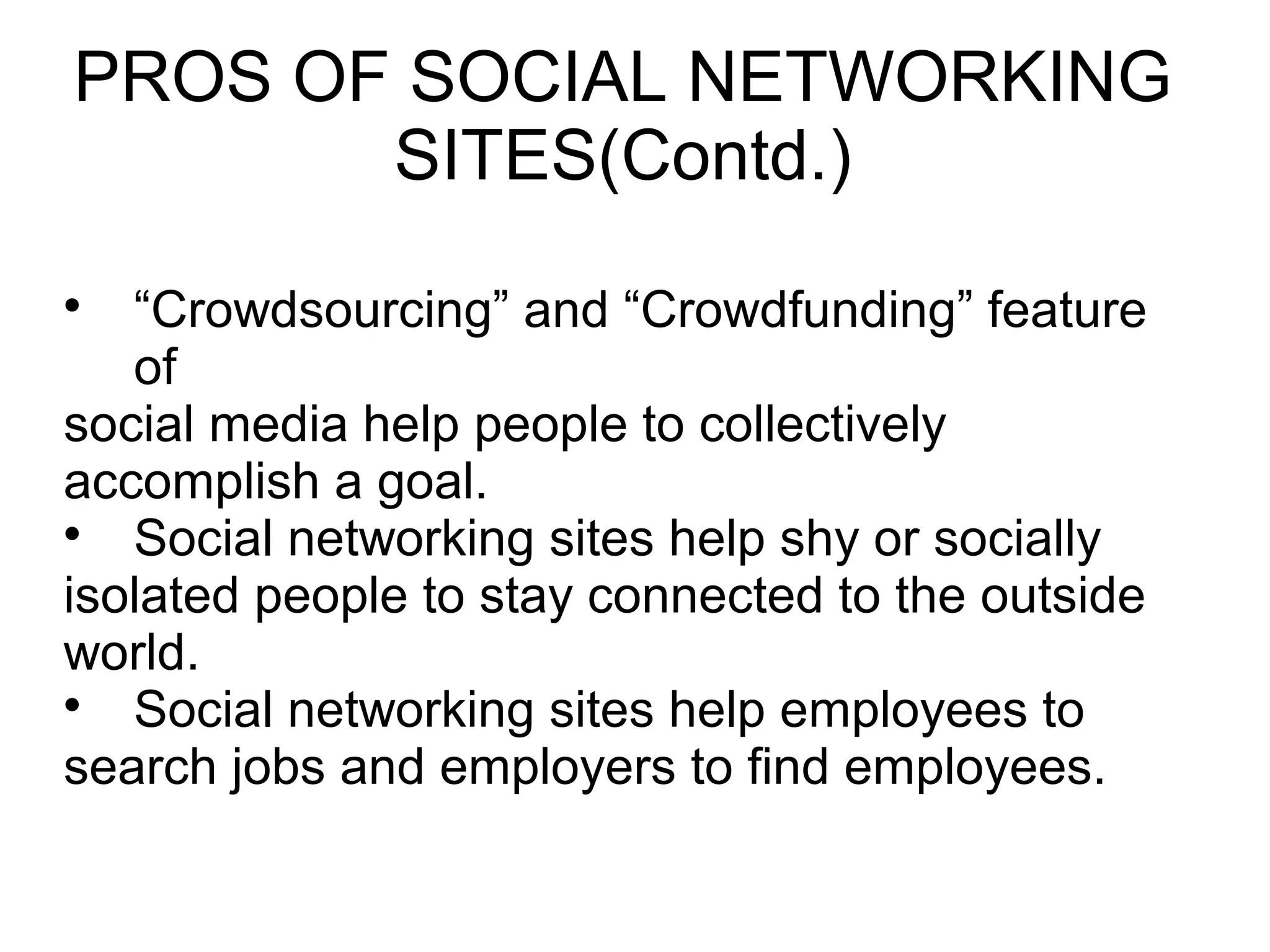 PROS OF SOCIAL NETWORKING SITES(Contd.)

• “Crowdsourcing” and “Crowdfunding” feature of social media help people to collectively accomplish a goal.

• Social networking sites help shy or socially isolated people to stay connected to the outside world.

• Social networking sites help employees to search jobs and employers to find employees.